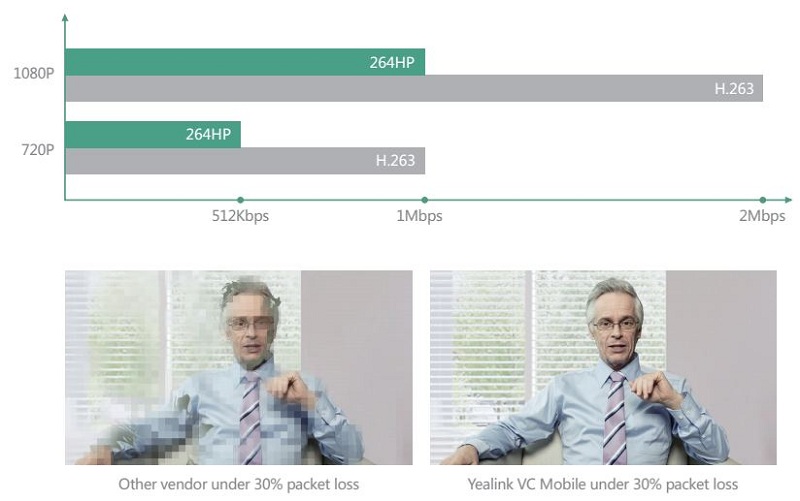 1080P
264HP
H.263
720P
264HP
H.263
512Kbps
1Mbps
2Mbps

Other vendor under 30% packet loss

Yealink VC Mobile under 30% packet loss